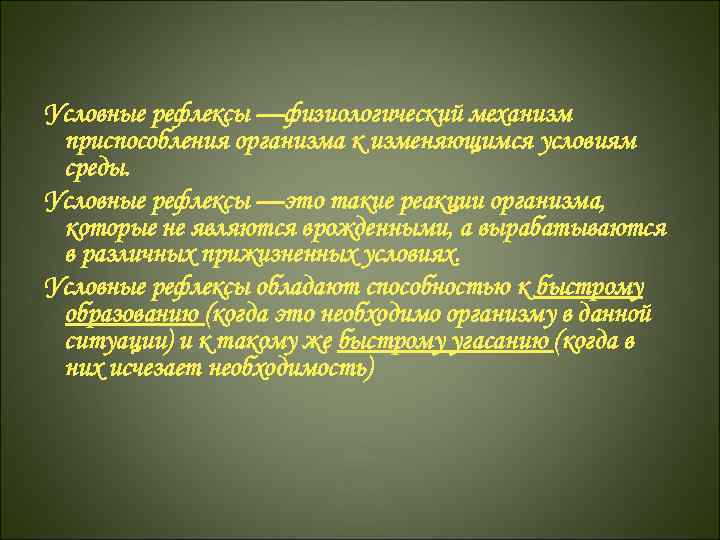 Условные рефлексы —физиологический механизм приспособления организма к изменяющимся условиям среды.

Условные рефлексы —это такие реакции организма, которые не являются врожденными, а вырабатываются в различных прижизненных условиях.

Условные рефлексы обладают способностью к быстрому образованию (когда это необходимо организму в данной ситуации) и к такому же быстрому угасанию (когда в них исчезает необходимость)